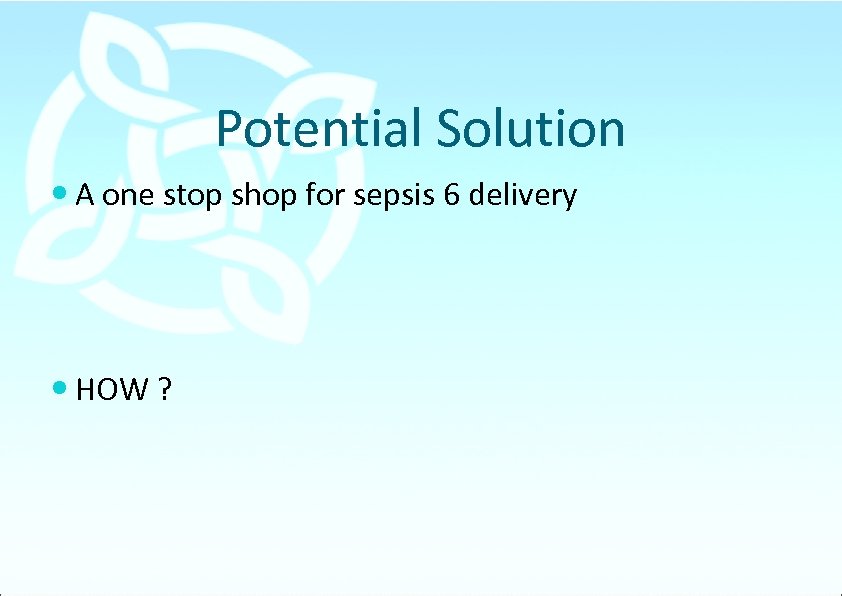 Potential Solution

• A one stop shop for sepsis 6 delivery

• HOW ?